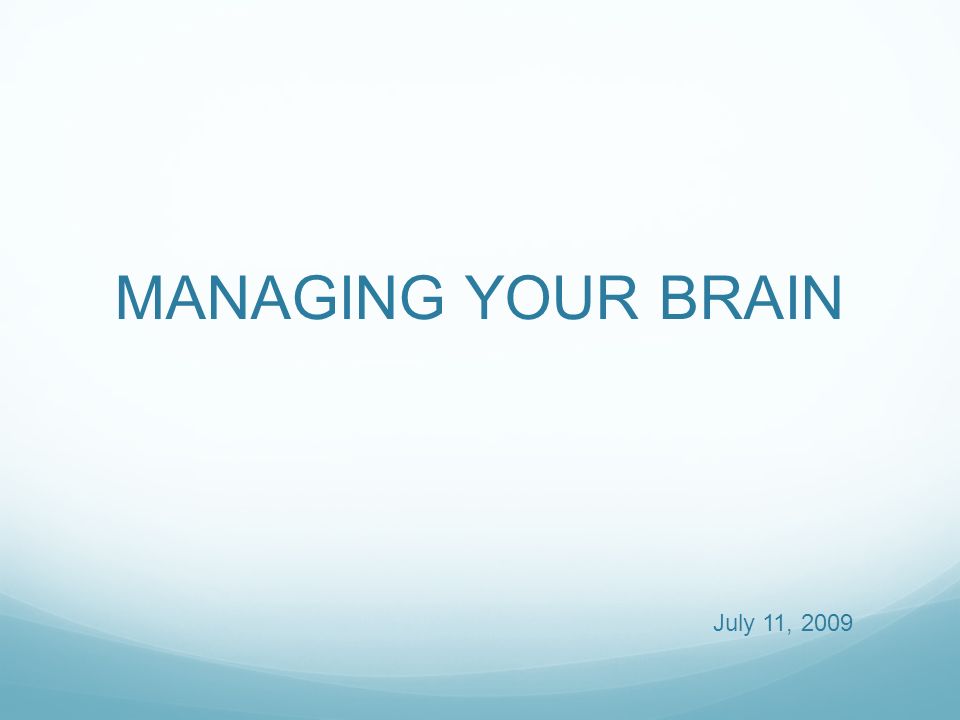 MANAGING YOUR BRAIN

July 11, 2009